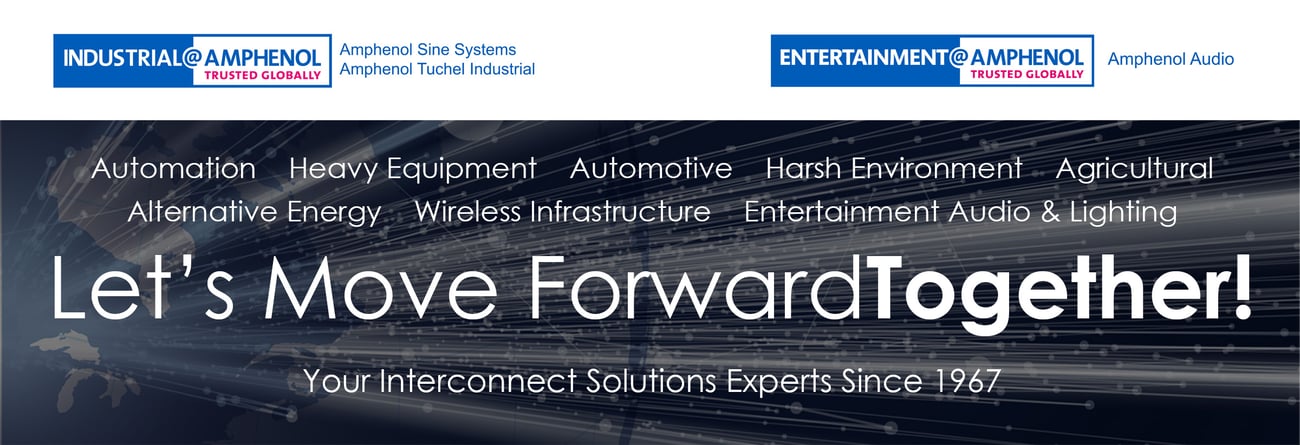 INDUSTRIAL@AMPHENOL
TRUSTED GLOBALLY

Amphenol Sine Systems
Amphenol Tuchel Industrial

ENTERTAINMENT@AMPHENOL
TRUSTED GLOBALLY

Amphenol Audio

Automation Heavy Equipment Automotive Harsh Environment Agricultural
Alternative Energy Wireless Infrastructure Entertainment Audio & Lighting

Let's Move ForwardTogether!

Your Interconnect Solutions Experts Since 1967